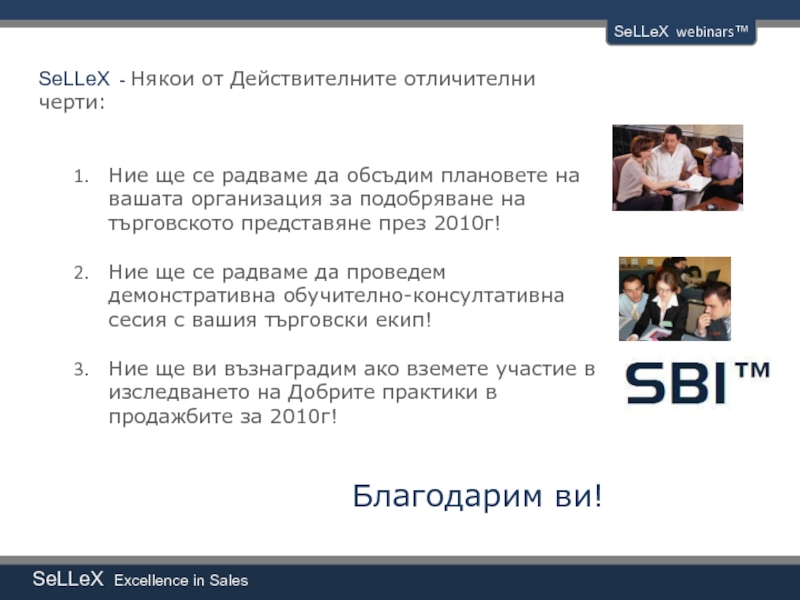 SeLLeX webinars™

SeLLeX - Някои от Действителните отличителни черти:

1. Ние ще се радваме да обсъдим плановете на вашата организация за подобряване на търговското представяне през 2010г!

2. Ние ще се радваме да проведем демонстративна обучително-консултативна сесия с вашия търговски екип!

3. Ние ще ви възнаградим ако вземете участие в изследването на Добрите практики в продажбите за 2010г!

SBI™

Благодарим ви!

SeLLeX Excellence in Sales